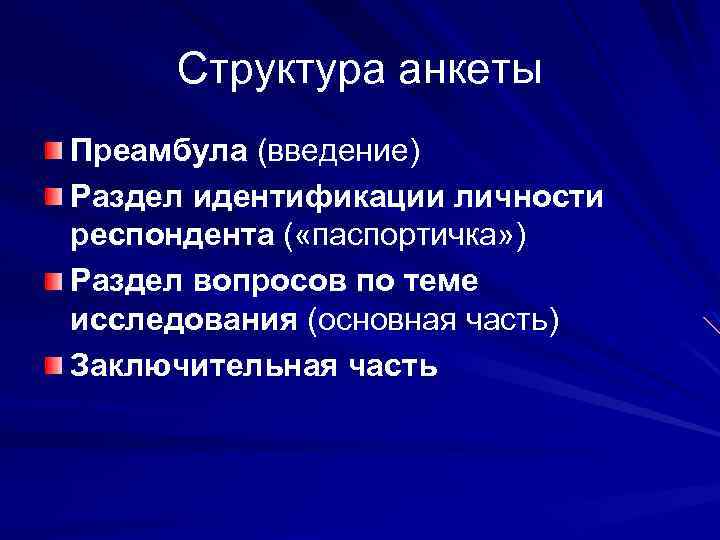 Структура анкеты

Преамбула (введение)

Раздел идентификации личности респондента («паспортичка»)

Раздел вопросов по теме исследования (основная часть)

Заключительная часть